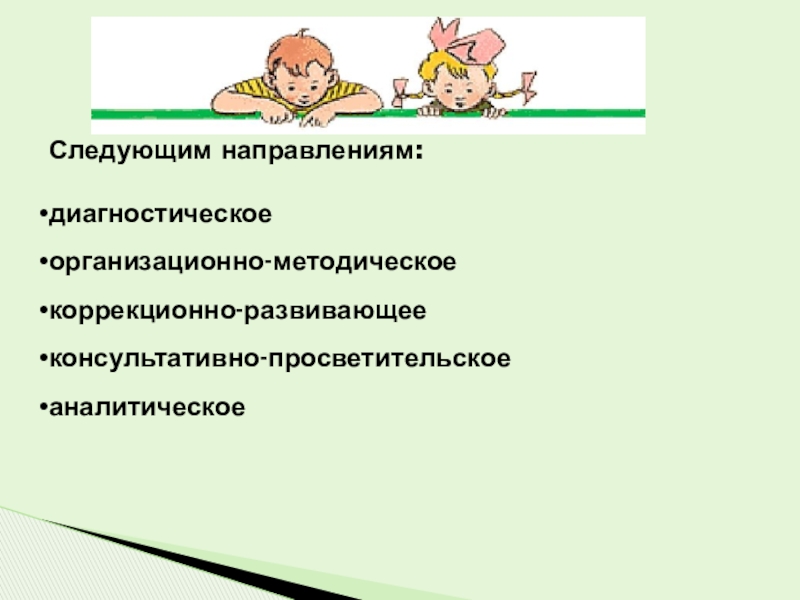 Следующим направлениям:

•диагностическое

•организационно-методическое

•коррекционно-развивающее

•консультативно-просветительское

•аналитическое